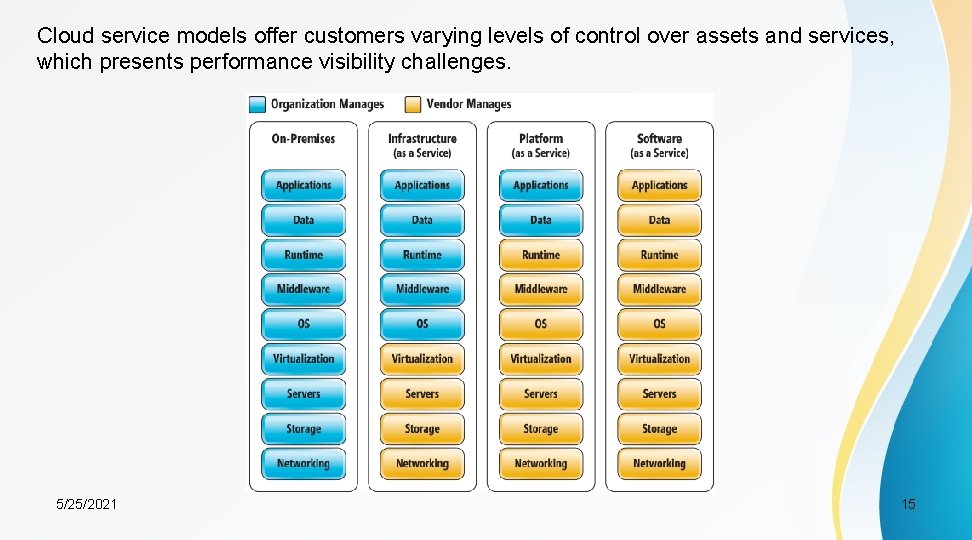 Cloud service models offer customers varying levels of control over assets and services, which presents performance visibility challenges.

Organization Manages
Vendor Manages

On-Premises
Applications
Data
Runtime
Middleware
OS
Virtualization
Servers
Storage
Networking

Infrastructure
(as a Service)
Applications
Data
Runtime
Middleware
OS
Virtualization
Servers
Storage
Networking

Platform
(as a Service)
Applications
Data
Runtime
Middleware
OS
Virtualization
Servers
Storage
Networking

Software
(as a Service)
Applications
Data
Runtime
Middleware
OS
Virtualization
Servers
Storage
Networking

5/25/2021

15